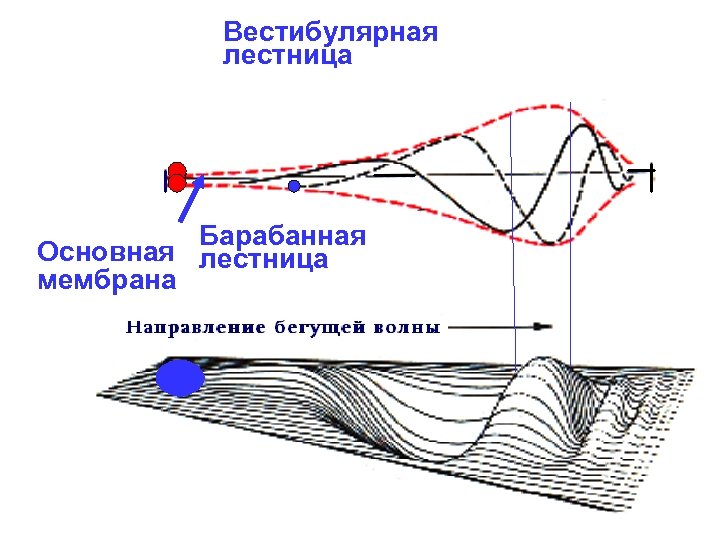 Вестибулярная лестница

Основная мембрана

Барабанная лестница

Направление бегущей волны